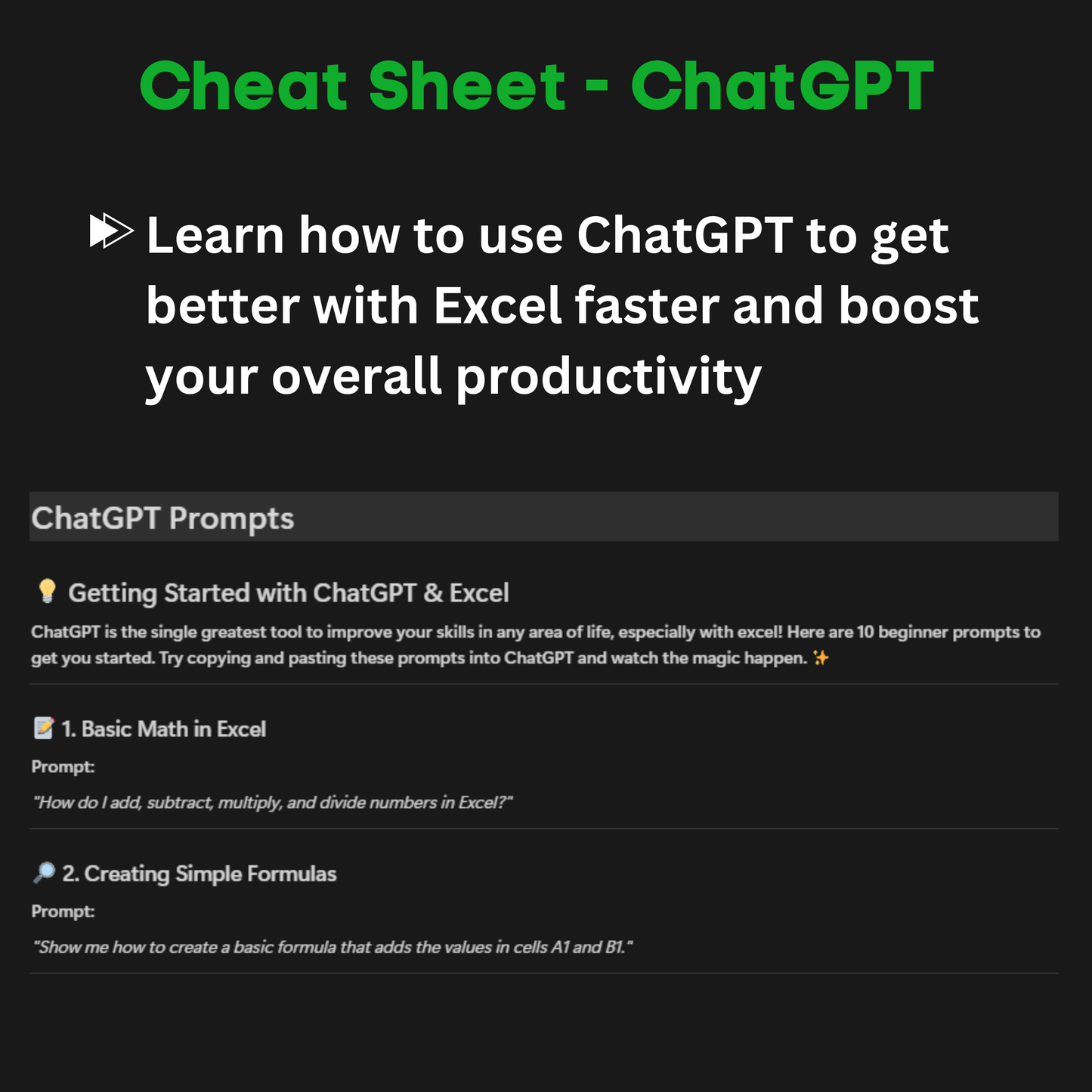 Cheat Sheet - ChatGPT

Learn how to use ChatGPT to get better with Excel faster and boost your overall productivity

ChatGPT Prompts

💡 Getting Started with ChatGPT & Excel

ChatGPT is the single greatest tool to improve your skills in any area of life, especially with excel! Here are 10 beginner prompts to get you started. Try copying and pasting these prompts into ChatGPT and watch the magic happen. ✨

📝 1. Basic Math in Excel

Prompt:

"How do I add, subtract, multiply, and divide numbers in Excel?"

🔎 2. Creating Simple Formulas

Prompt:

"Show me how to create a basic formula that adds the values in cells A1 and B1."